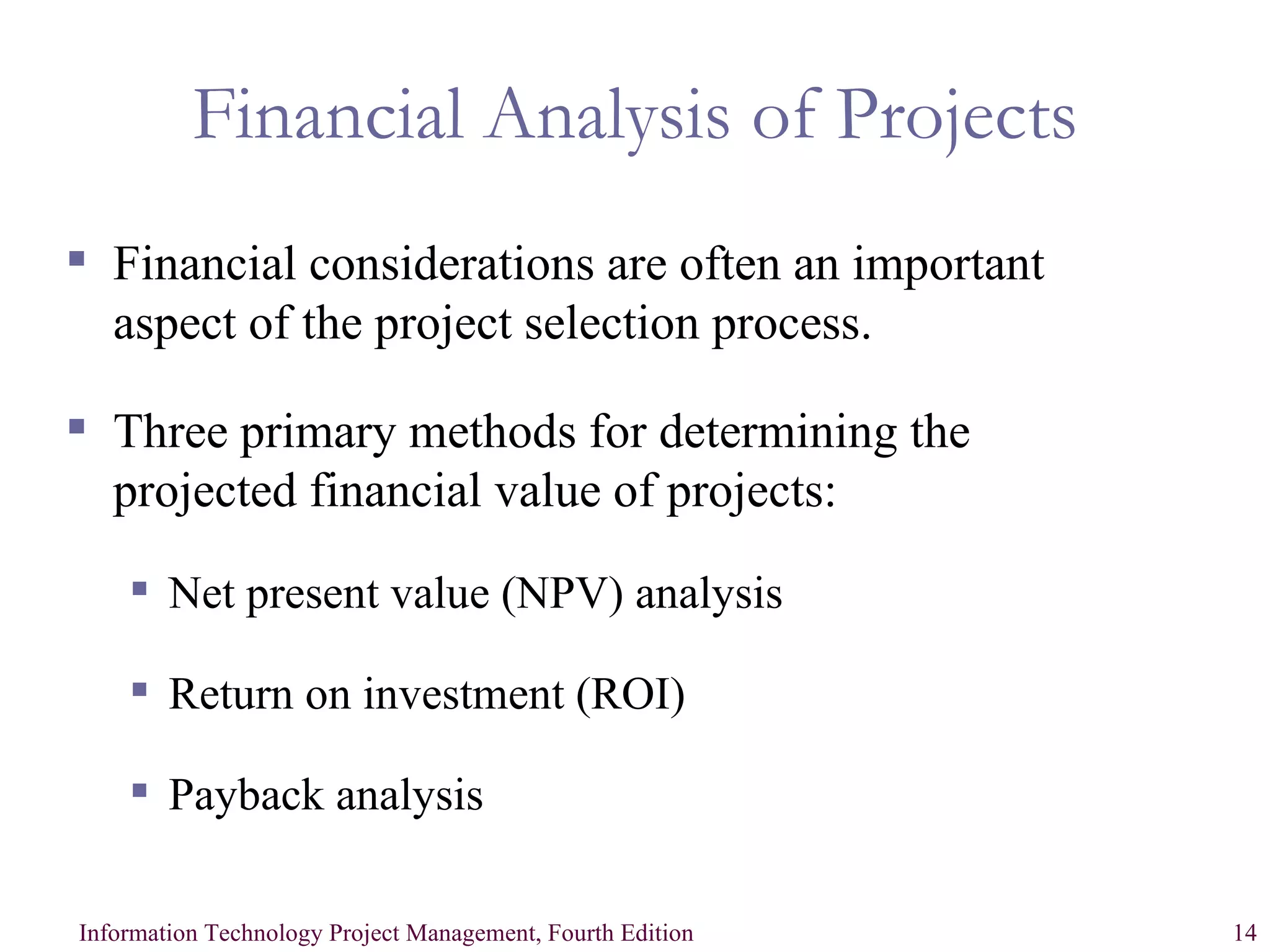 Financial Analysis of Projects

▪ Financial considerations are often an important aspect of the project selection process.

▪ Three primary methods for determining the projected financial value of projects:

▪ Net present value (NPV) analysis

▪ Return on investment (ROI)

▪ Payback analysis

Information Technology Project Management, Fourth Edition

14